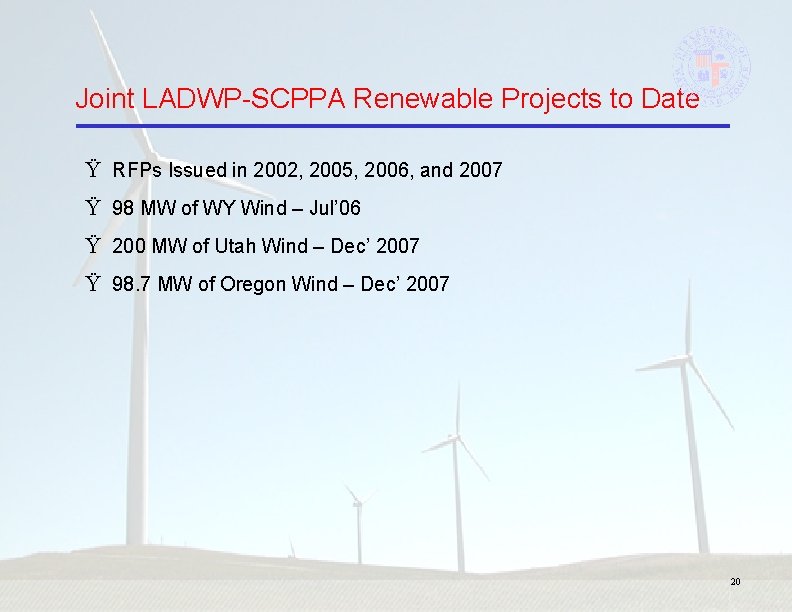 Joint LADWP-SCPPA Renewable Projects to Date

Ÿ RFPs Issued in 2002, 2005, 2006, and 2007

Ÿ 98 MW of WY Wind – Jul'06

Ÿ 200 MW of Utah Wind – Dec' 2007

Ÿ 98.7 MW of Oregon Wind – Dec' 2007

20